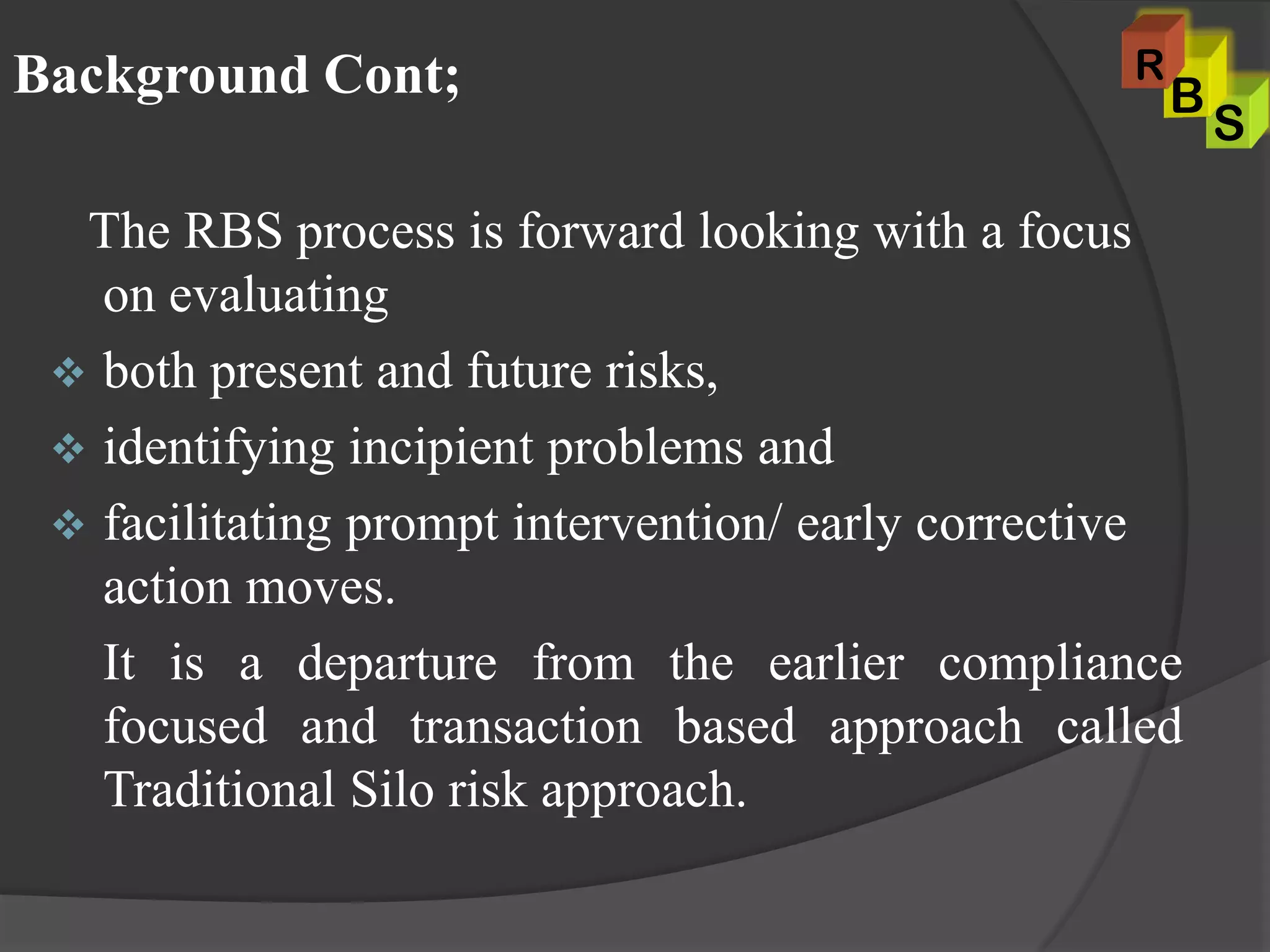 Background Cont;

R B S

The RBS process is forward looking with a focus on evaluating

❖ both present and future risks,

❖ identifying incipient problems and

❖ facilitating prompt intervention/ early corrective action moves.

It is a departure from the earlier compliance focused and transaction based approach called Traditional Silo risk approach.